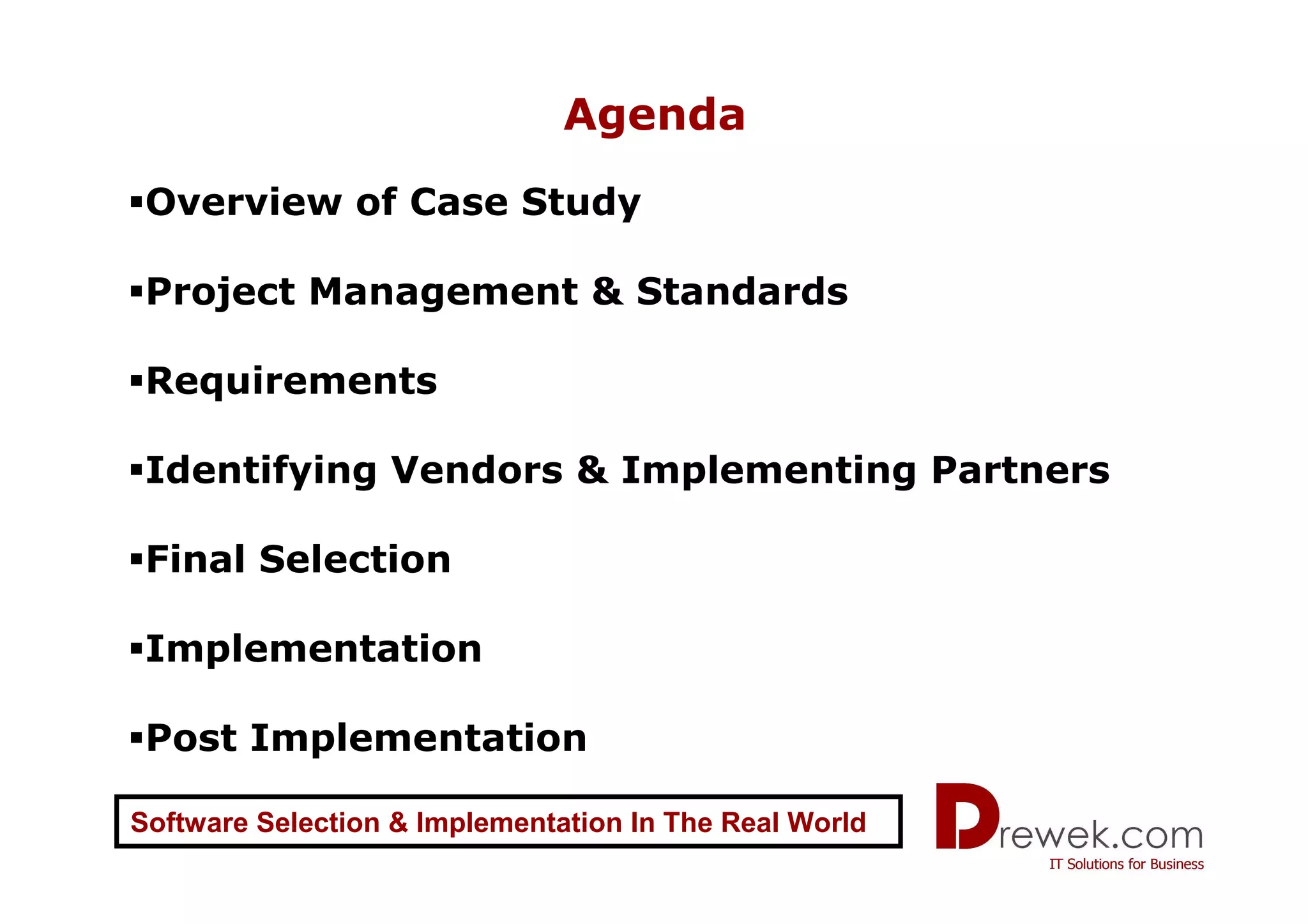 Agenda

▪Overview of Case Study

▪Project Management & Standards

▪Requirements

▪Identifying Vendors & Implementing Partners

▪Final Selection

▪Implementation

▪Post Implementation

Software Selection & Implementation In The Real World

Drewek.com
IT Solutions for Business